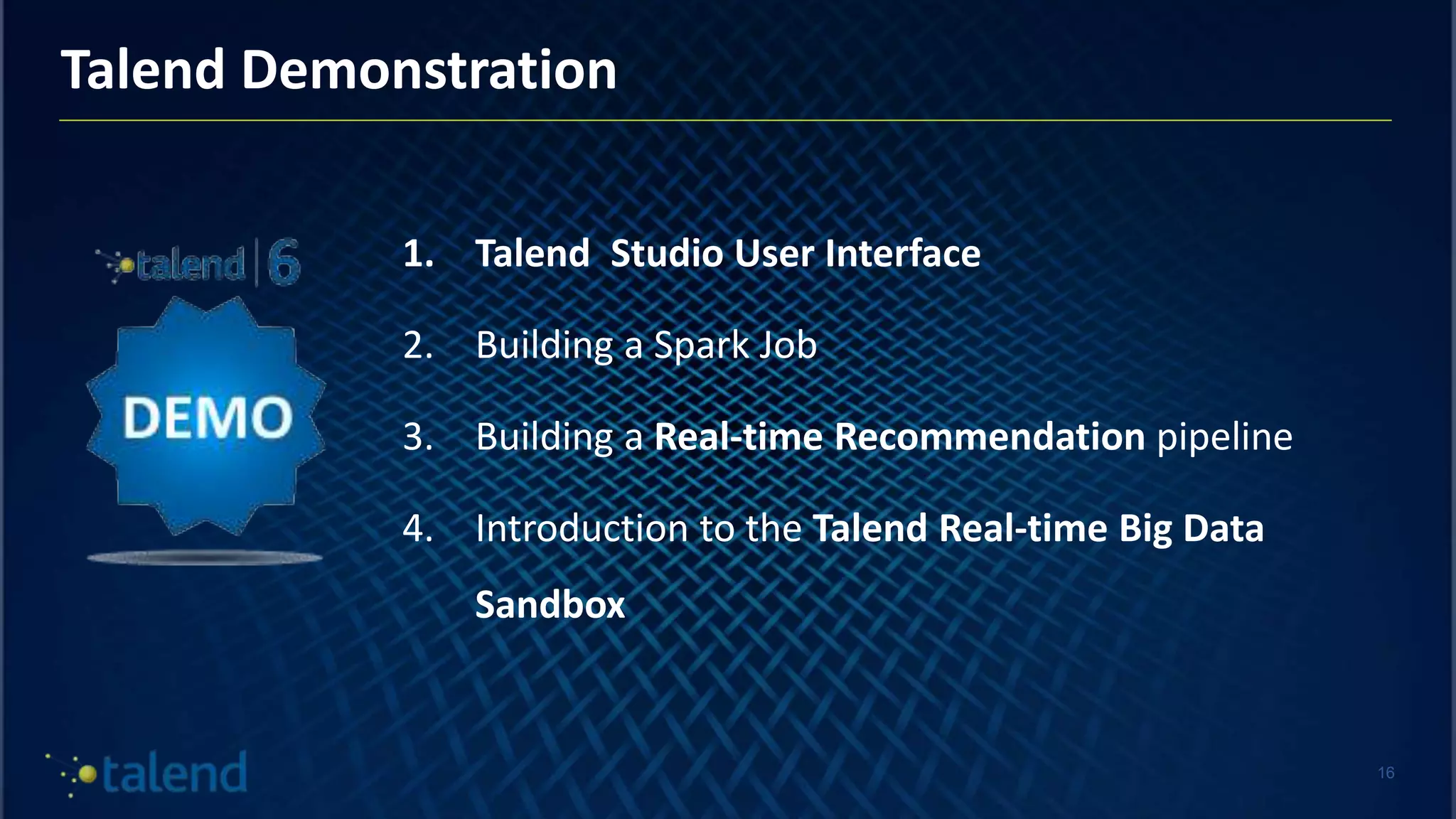 Talend Demonstration

talend | 6

DEMO

1. Talend Studio User Interface

2. Building a Spark Job

3. Building a Real-time Recommendation pipeline

4. Introduction to the Talend Real-time Big Data Sandbox

talend

16